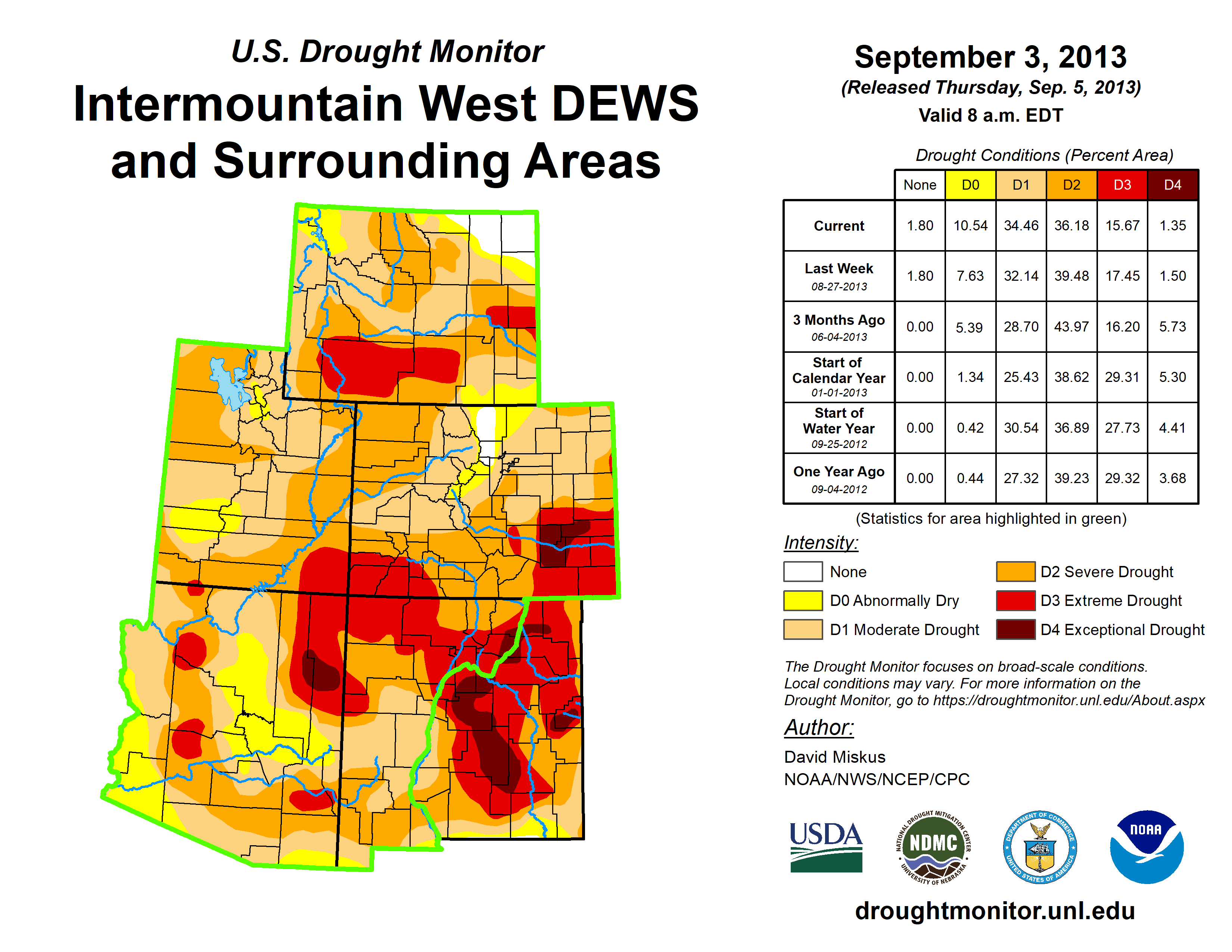 U.S. Drought Monitor

Intermountain West DEWS and Surrounding Areas

September 3, 2013
(Released Thursday, Sep. 5, 2013)
Valid 8 a.m. EDT

Drought Conditions (Percent Area)

| | None | D0 | D1 | D2 | D3 | D4 |
|---|---|---|---|---|---|---|
| Current | 1.80 | 10.54 | 34.46 | 36.18 | 15.67 | 1.35 |
| Last Week 08-27-2013 | 1.80 | 7.63 | 32.14 | 39.48 | 17.45 | 1.50 |
| 3 Months Ago 06-04-2013 | 0.00 | 5.39 | 28.70 | 43.97 | 16.20 | 5.73 |
| Start of Calendar Year 01-01-2013 | 0.00 | 1.34 | 25.43 | 38.62 | 29.31 | 5.30 |
| Start of Water Year 09-25-2012 | 0.00 | 0.42 | 30.54 | 36.89 | 27.73 | 4.41 |
| One Year Ago 09-04-2012 | 0.00 | 0.44 | 27.32 | 39.23 | 29.32 | 3.68 |

(Statistics for area highlighted in green)

Intensity:
None
D0 Abnormally Dry
D1 Moderate Drought
D2 Severe Drought
D3 Extreme Drought
D4 Exceptional Drought

The Drought Monitor focuses on broad-scale conditions. Local conditions may vary. For more information on the Drought Monitor, go to https://droughtmonitor.unl.edu/About.aspx

Author:
David Miskus
NOAA/NWS/NCEP/CPC

USDA
NATIONAL DROUGHT MITIGATION CENTER NDMC UNIVERSITY OF NEBRASKA
DEPARTMENT OF COMMERCE UNITED STATES OF AMERICA
NOAA

droughtmonitor.unl.edu